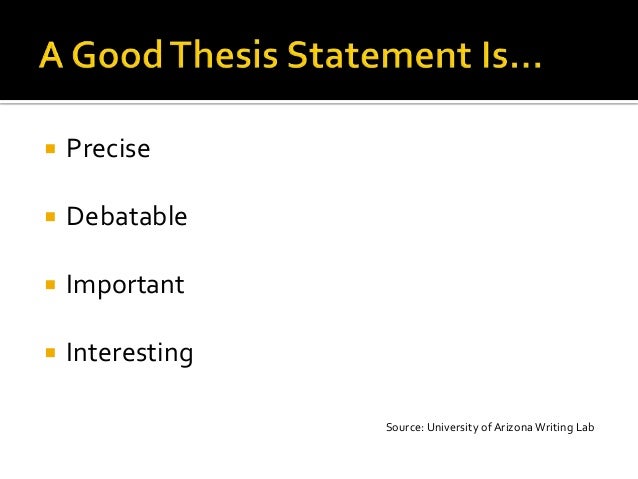 A Good Thesis Statement Is…

- Precise
- Debatable
- Important
- Interesting

Source: University of Arizona Writing Lab